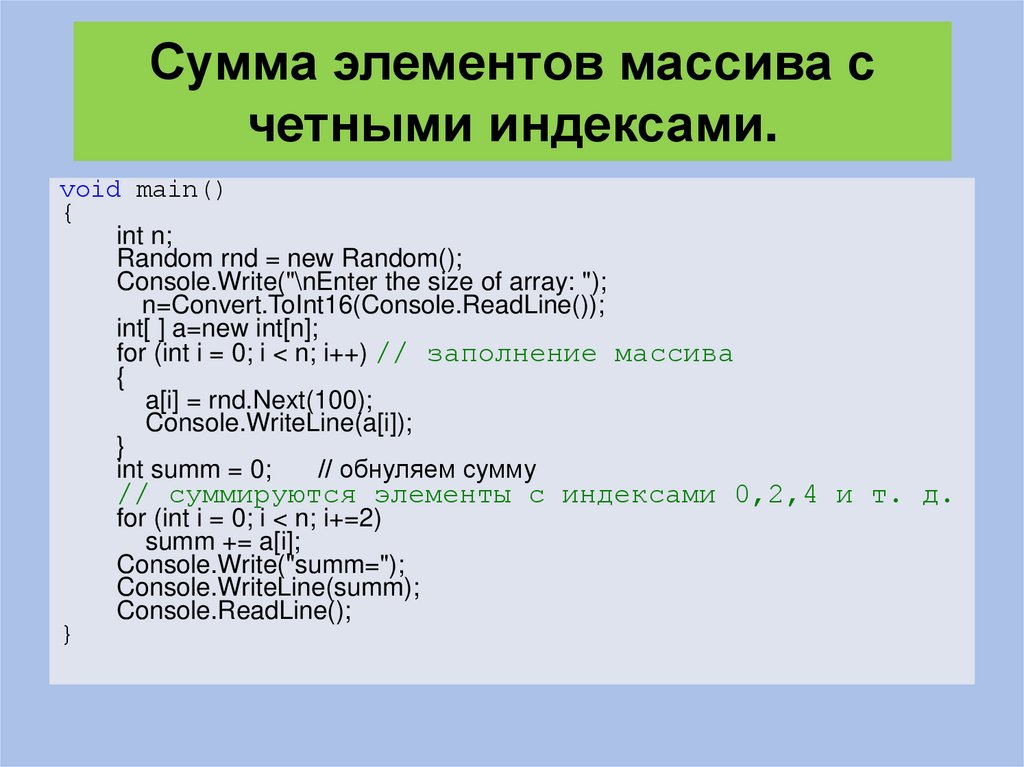 Сумма элементов массива с четными индексами.

void main()
{
int n;
Random rnd = new Random();
Console.Write("\nEnter the size of array: ");
n=Convert.ToInt16(Console.ReadLine());
int[ ] a=new int[n];
for (int i = 0; i < n; i++) // заполнение массива
{
a[i] = rnd.Next(100);
Console.WriteLine(a[i]);
}
int summ = 0; // обнуляем сумму
// суммируются элементы с индексами 0,2,4 и т. д.
for (int i = 0; i < n; i+=2)
summ += a[i];
Console.Write("summ=");
Console.WriteLine(summ);
Console.ReadLine();
}